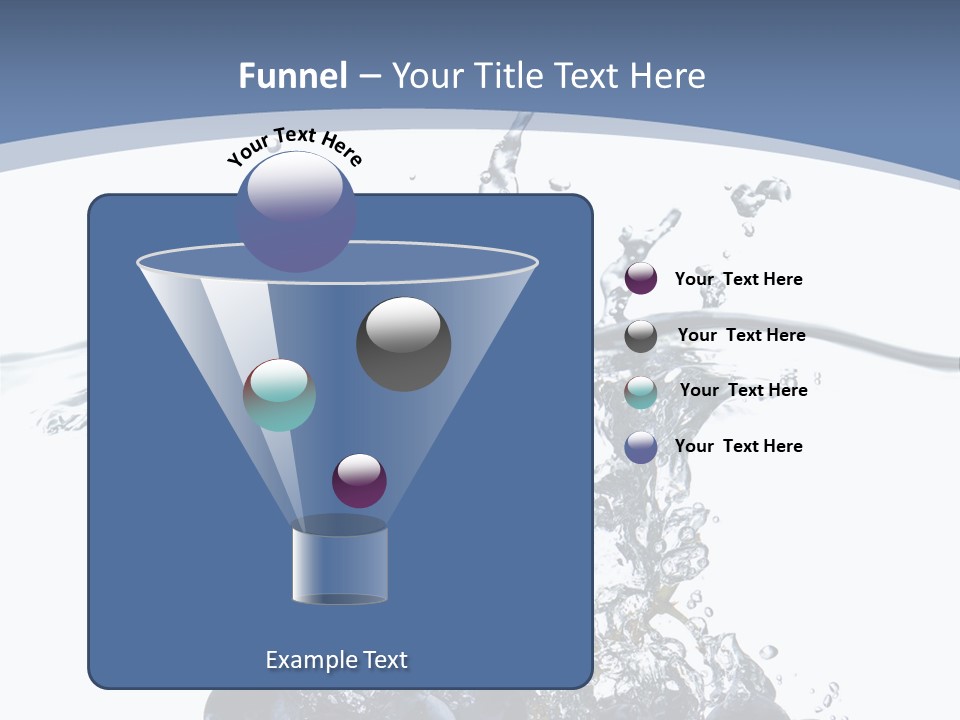 Funnel – Your Title Text Here

Your Text Here

Your Text Here

Your Text Here

Your Text Here

Your Text Here

Example Text